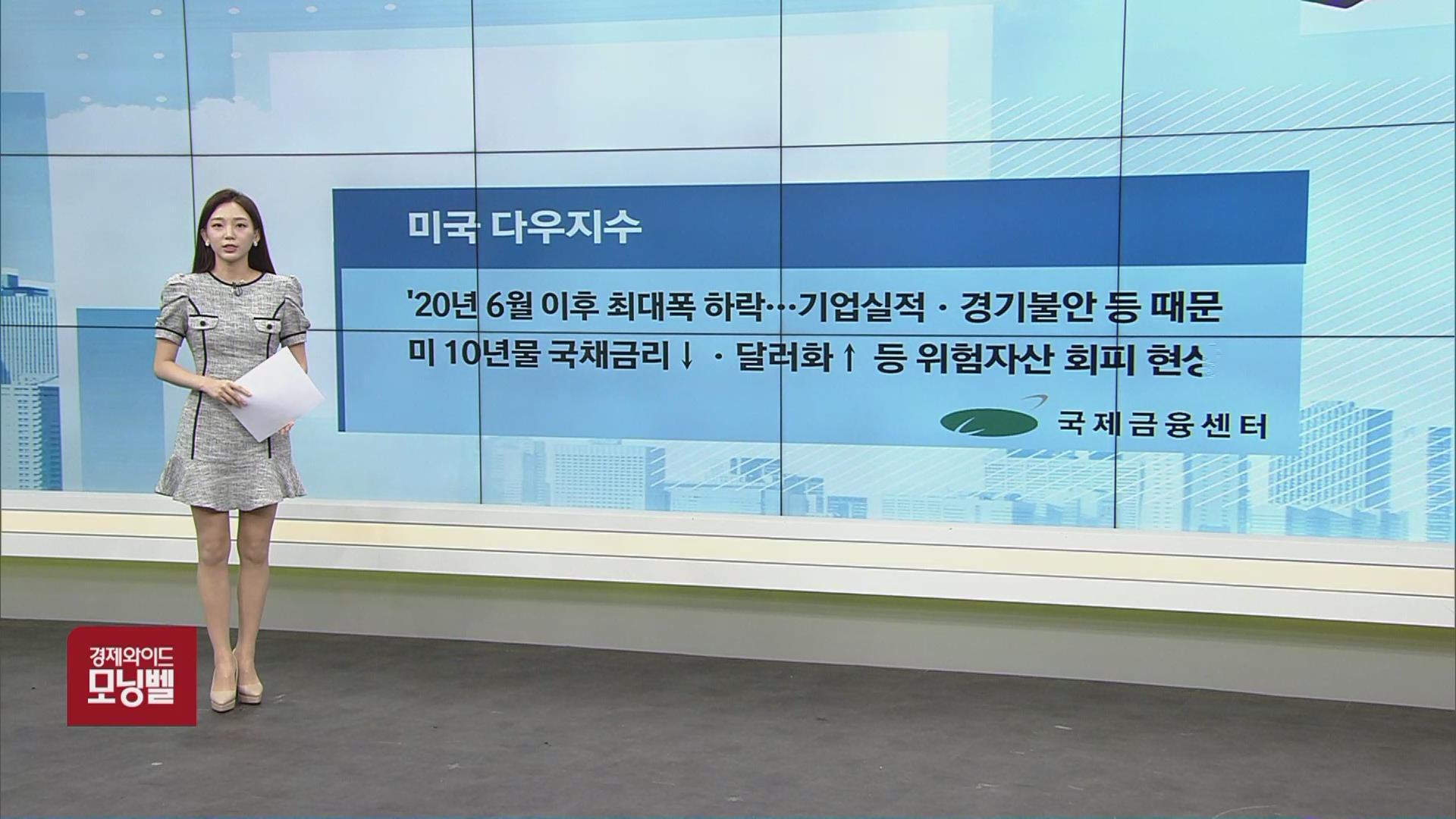 미국 다우지수

'20년 6월 이후 최대폭 하락…기업실적 · 경기불안 등 때문

미 10년물 국채금리↓ · 달러화↑ 등 위험자산 회피 현상

국제금융센터

경제와이드
모닝벨